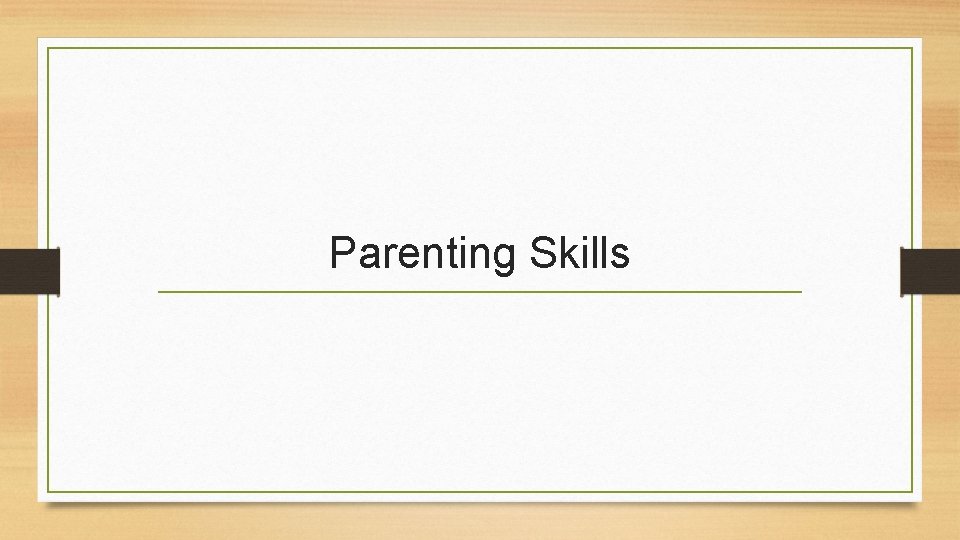 Parenting Skills